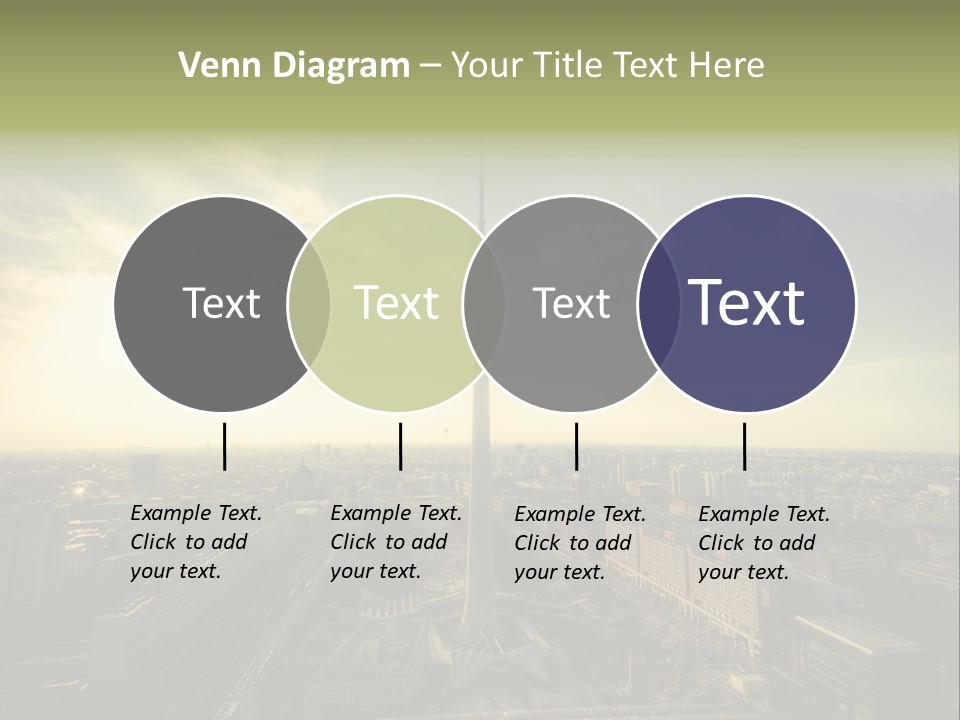 Venn Diagram – Your Title Text Here

Text

Text

Text

Text

Example Text. Click to add your text.

Example Text. Click to add your text.

Example Text. Click to add your text.

Example Text. Click to add your text.